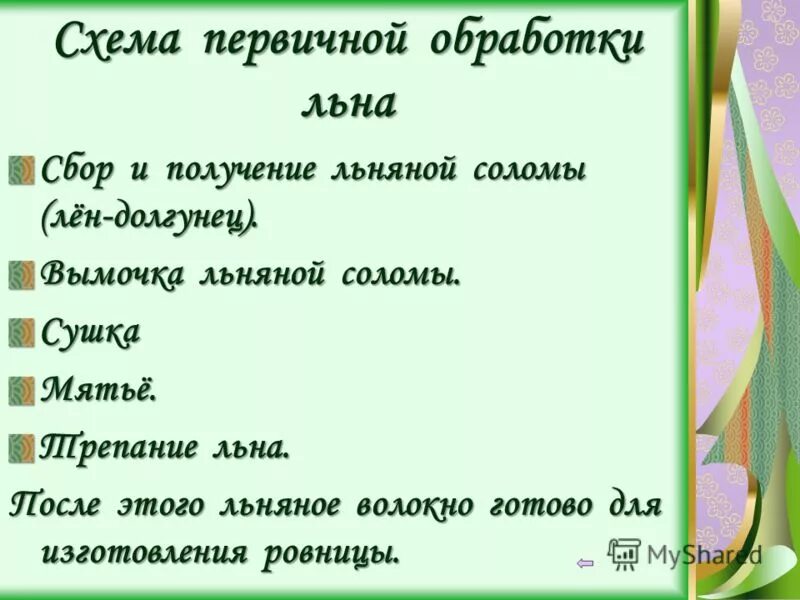 Схема первичной обработки льна

Сбор и получение льняной соломы (лён-долгунец).

Вымочка льняной соломы.

Сушка

Мятьё.

Трепание льна.

После этого льняное волокно готово для изготовления ровницы.

MyShared